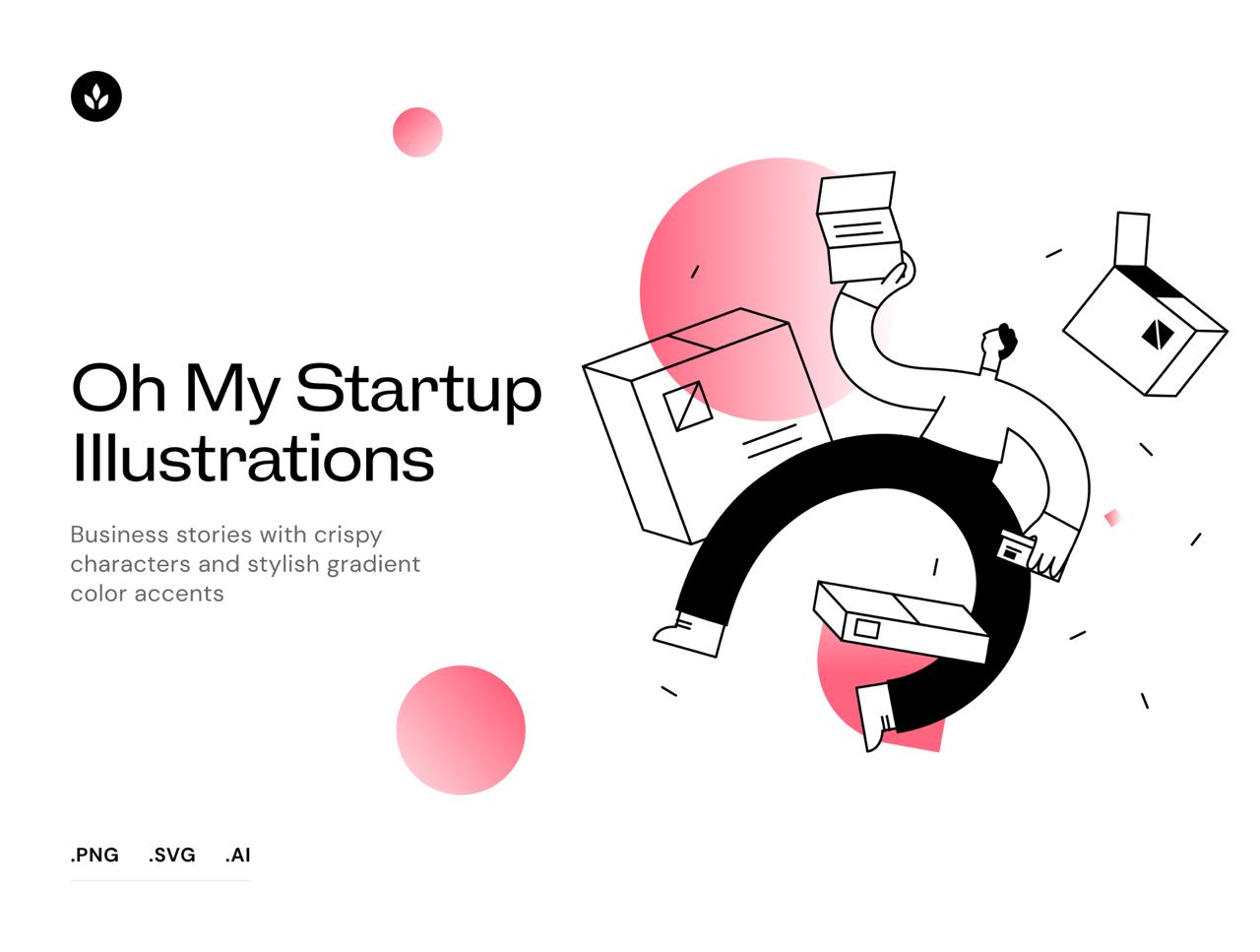 Oh My Startup Illustrations

Business stories with crispy characters and stylish gradient color accents

.PNG .SVG .AI